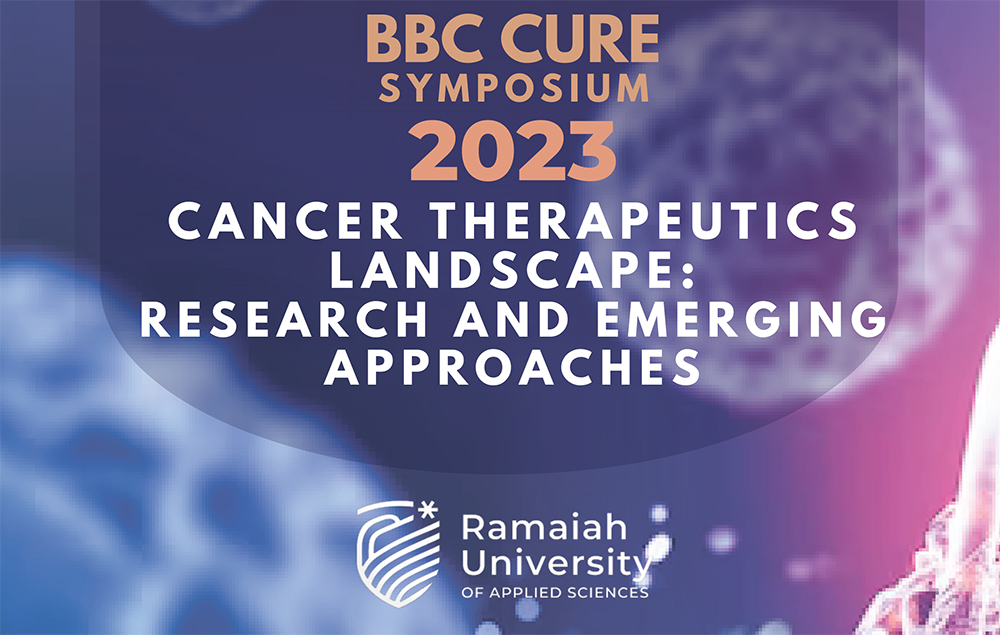 BBC CURE SYMPOSIUM 2023

CANCER THERAPEUTICS LANDSCAPE: RESEARCH AND EMERGING APPROACHES

Ramaiah University OF APPLIED SCIENCES